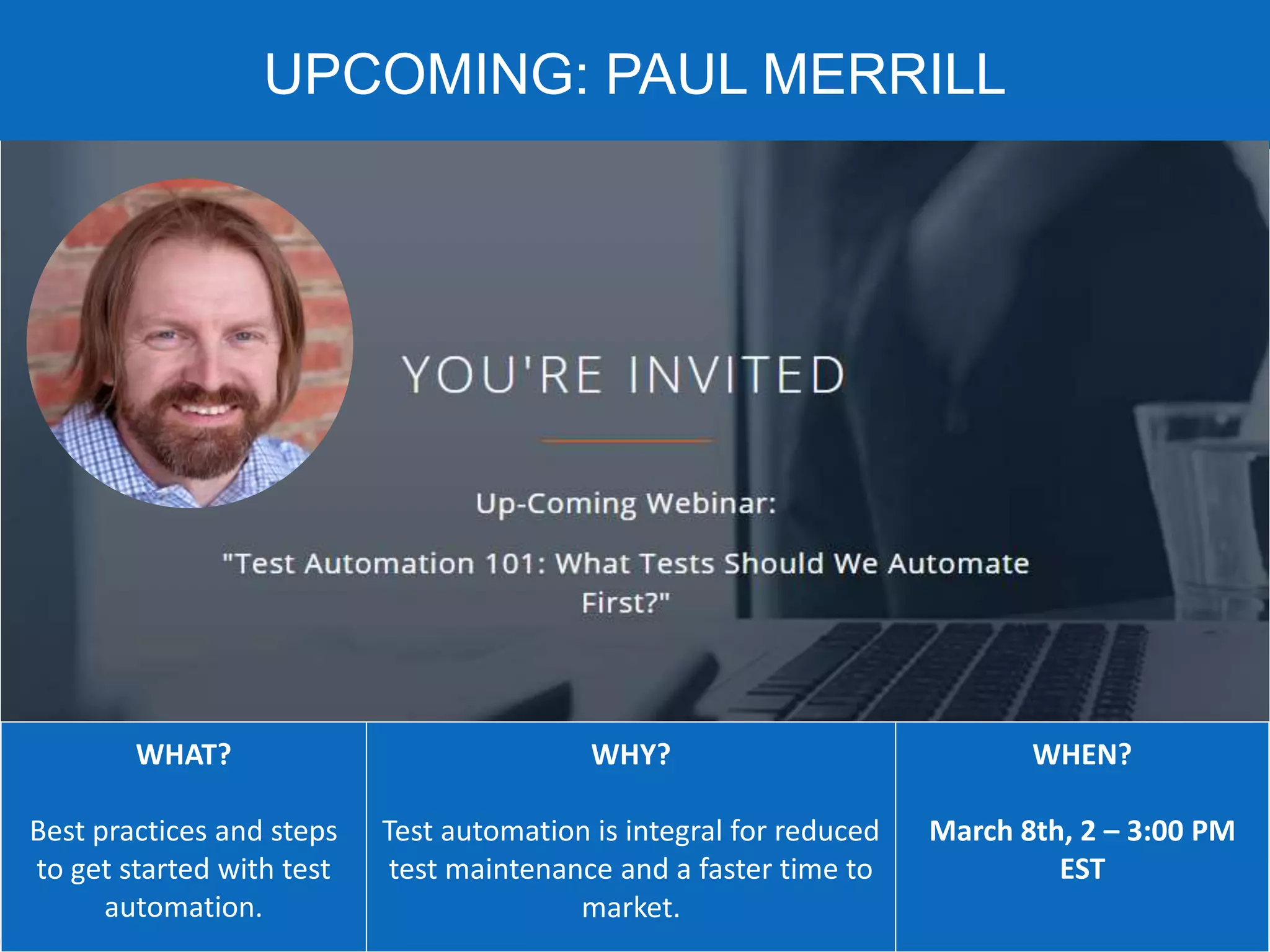 UPCOMING: PAUL MERRILL

YOU'RE INVITED

Up-Coming Webinar:

"Test Automation 101: What Tests Should We Automate First?"

| WHAT? | WHY? | WHEN? |
|---|---|---|
| Best practices and steps to get started with test automation. | Test automation is integral for reduced test maintenance and a faster time to market. | March 8th, 2 – 3:00 PM EST |